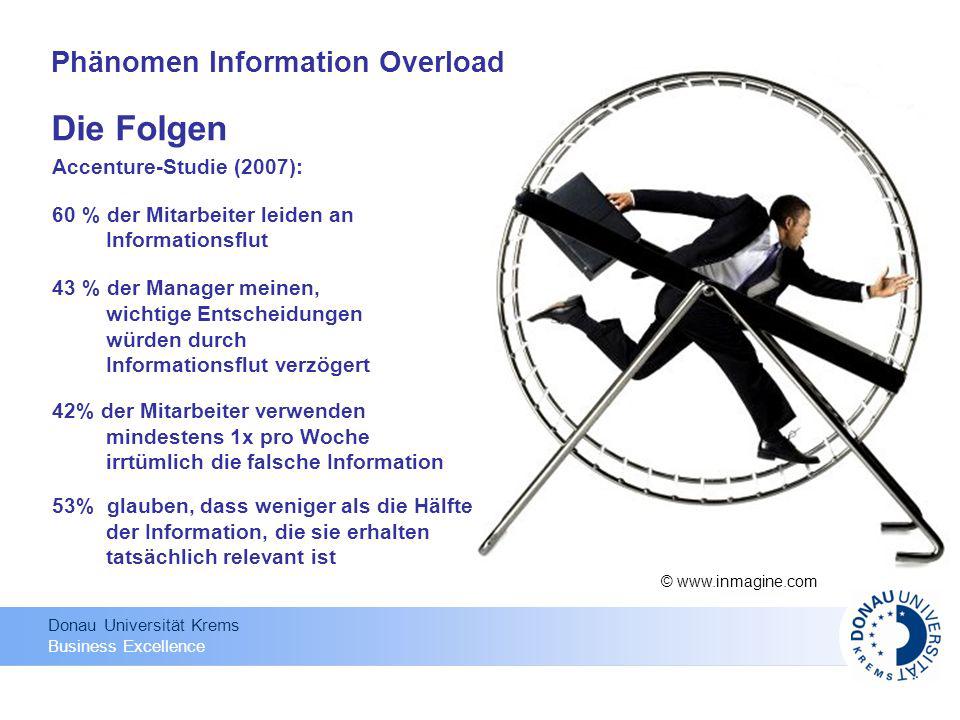 Phänomen Information Overload

Die Folgen

Accenture-Studie (2007):

60 % der Mitarbeiter leiden an Informationsflut

43 % der Manager meinen, wichtige Entscheidungen würden durch Informationsflut verzögert

42% der Mitarbeiter verwenden mindestens 1x pro Woche irrtümlich die falsche Information

53% glauben, dass weniger als die Hälfte der Information, die sie erhalten tatsächlich relevant ist

© www.inmagine.com

Donau Universität Krems
Business Excellence

DONAU UNIVERSITÄT KREMS